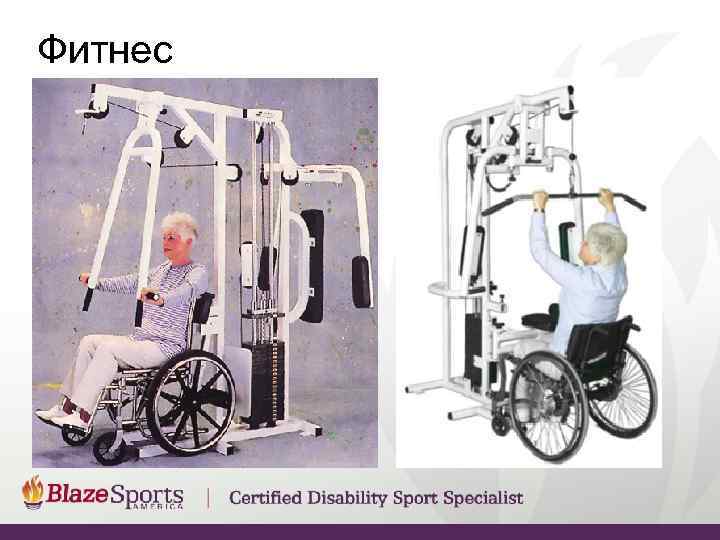 Фитнес

BlazeSports AMERICA | Certified Disability Sport Specialist